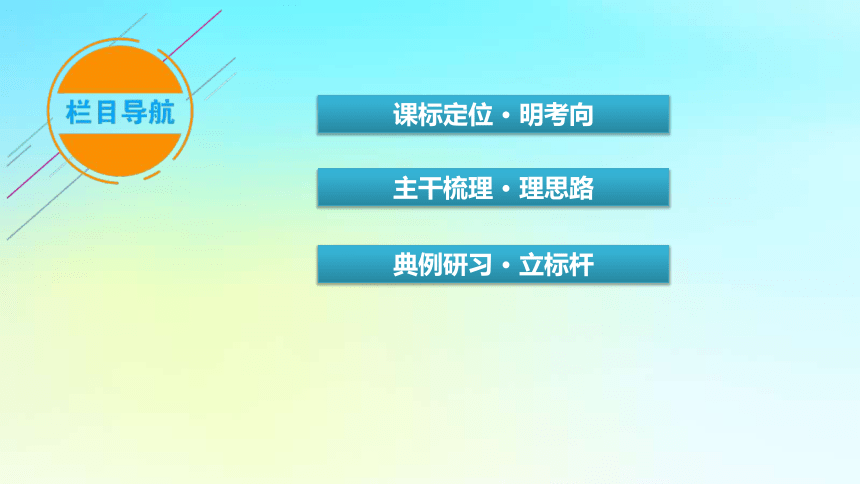 栏目导航

课标定位·明考向

主干梳理·理思路

典例研习·立标杆